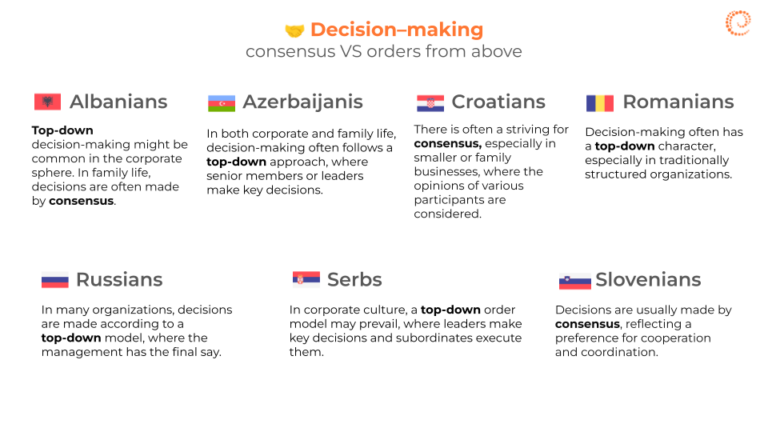 Decision–making
consensus VS orders from above

Albanians

Top-down decision-making might be common in the corporate sphere. In family life, decisions are often made by consensus.

Azerbaijanis

In both corporate and family life, decision-making often follows a top-down approach, where senior members or leaders make key decisions.

Croatians

There is often a striving for consensus, especially in smaller or family businesses, where the opinions of various participants are considered.

Romanians

Decision-making often has a top-down character, especially in traditionally structured organizations.

Russians

In many organizations, decisions are made according to a top-down model, where the management has the final say.

Serbs

In corporate culture, a top-down order model may prevail, where leaders make key decisions and subordinates execute them.

Slovenians

Decisions are usually made by consensus, reflecting a preference for cooperation and coordination.